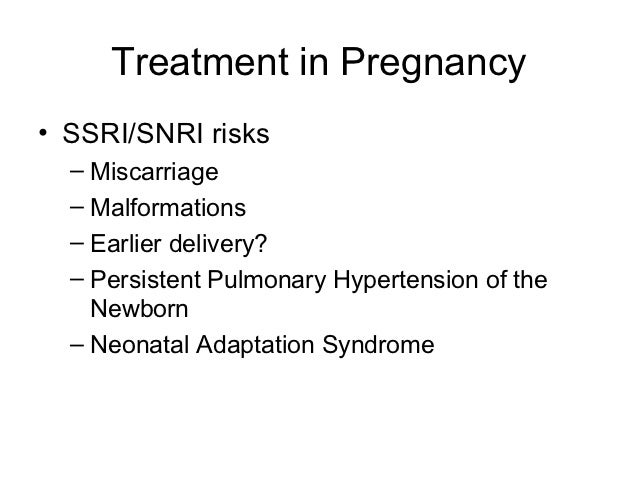 Treatment in Pregnancy

• SSRI/SNRI risks
– Miscarriage
– Malformations
– Earlier delivery?
– Persistent Pulmonary Hypertension of the Newborn
– Neonatal Adaptation Syndrome